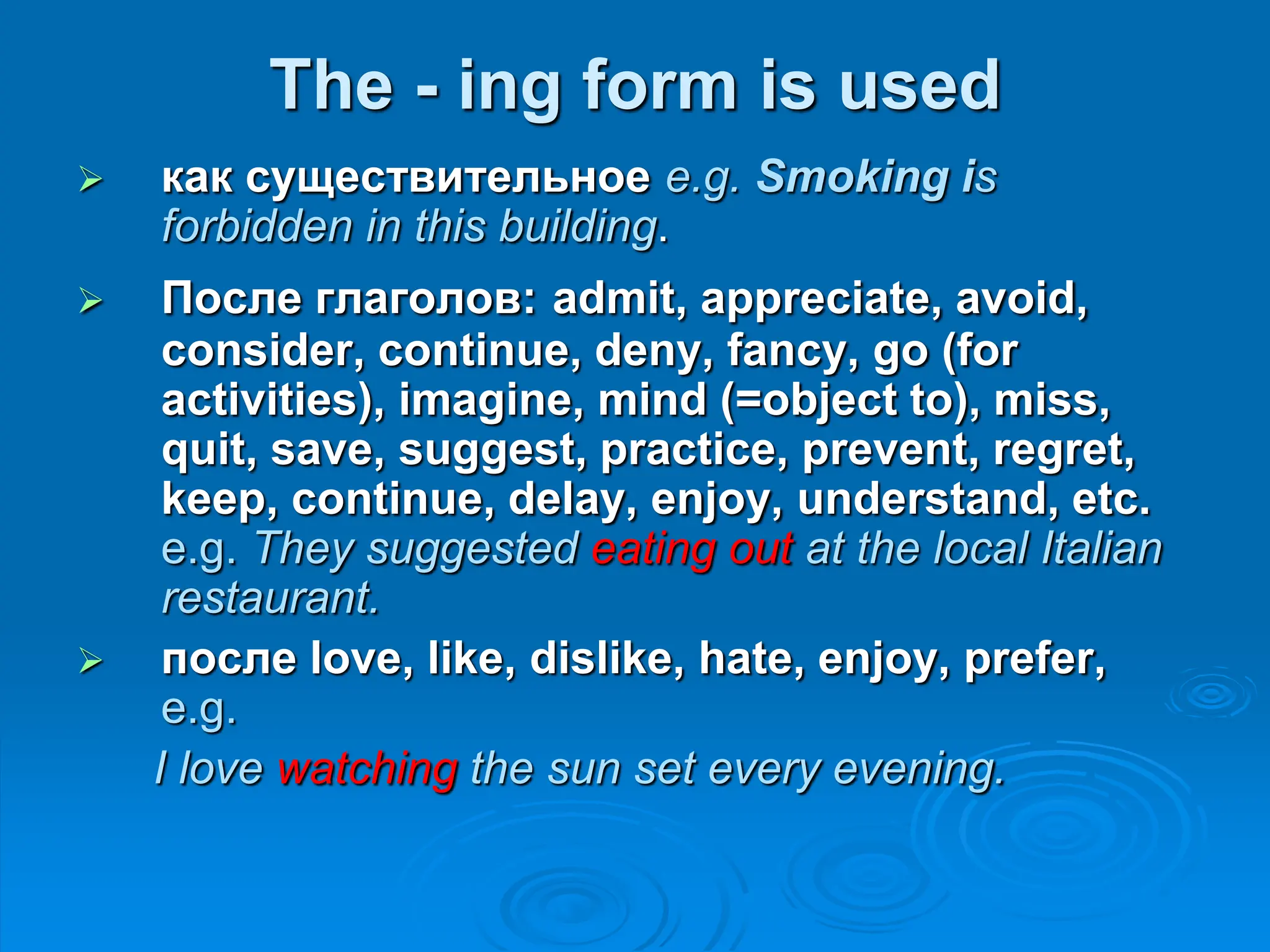 The - ing form is used

➢ как существительное e.g. Smoking is forbidden in this building.

➢ После глаголов: admit, appreciate, avoid, consider, continue, deny, fancy, go (for activities), imagine, mind (=object to), miss, quit, save, suggest, practice, prevent, regret, keep, continue, delay, enjoy, understand, etc. e.g. They suggested eating out at the local Italian restaurant.

➢ после love, like, dislike, hate, enjoy, prefer, e.g.

I love watching the sun set every evening.